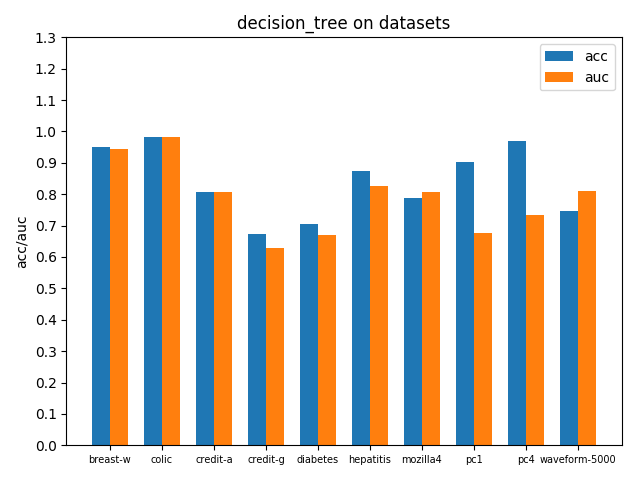 decision_tree on datasets

acc
auc

acc/auc

1.3
1.2
1.1
1.0
0.9
0.8
0.7
0.6
0.5
0.4
0.3
0.2
0.1
0.0

breast-w colic credit-a credit-g diabetes hepatitis mozilla4 pc1 pc4 waveform-5000